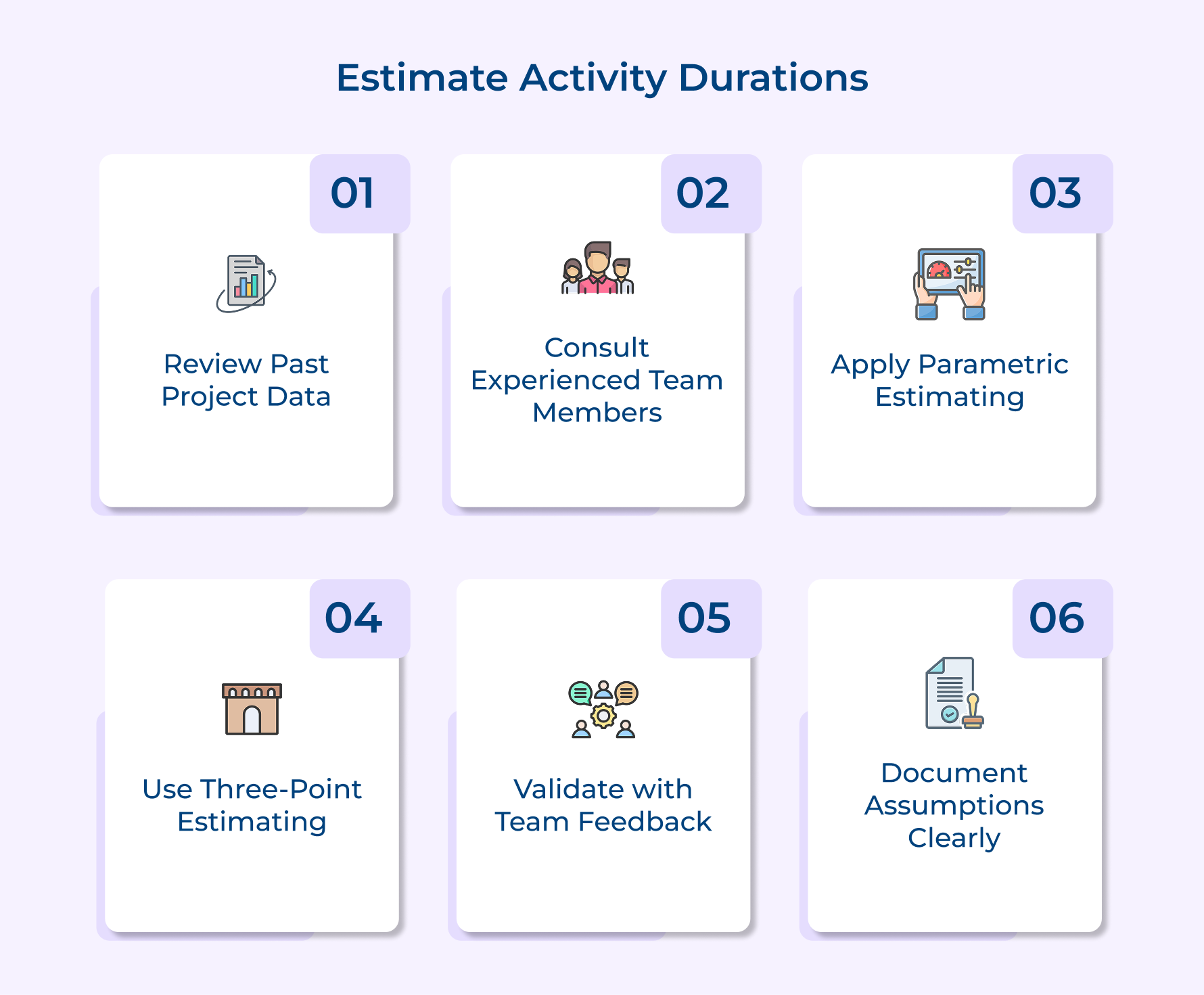 Estimate Activity Durations

01

Review Past Project Data

02

Consult Experienced Team Members

03

Apply Parametric Estimating

04

Use Three-Point Estimating

05

Validate with Team Feedback

06

Document Assumptions Clearly